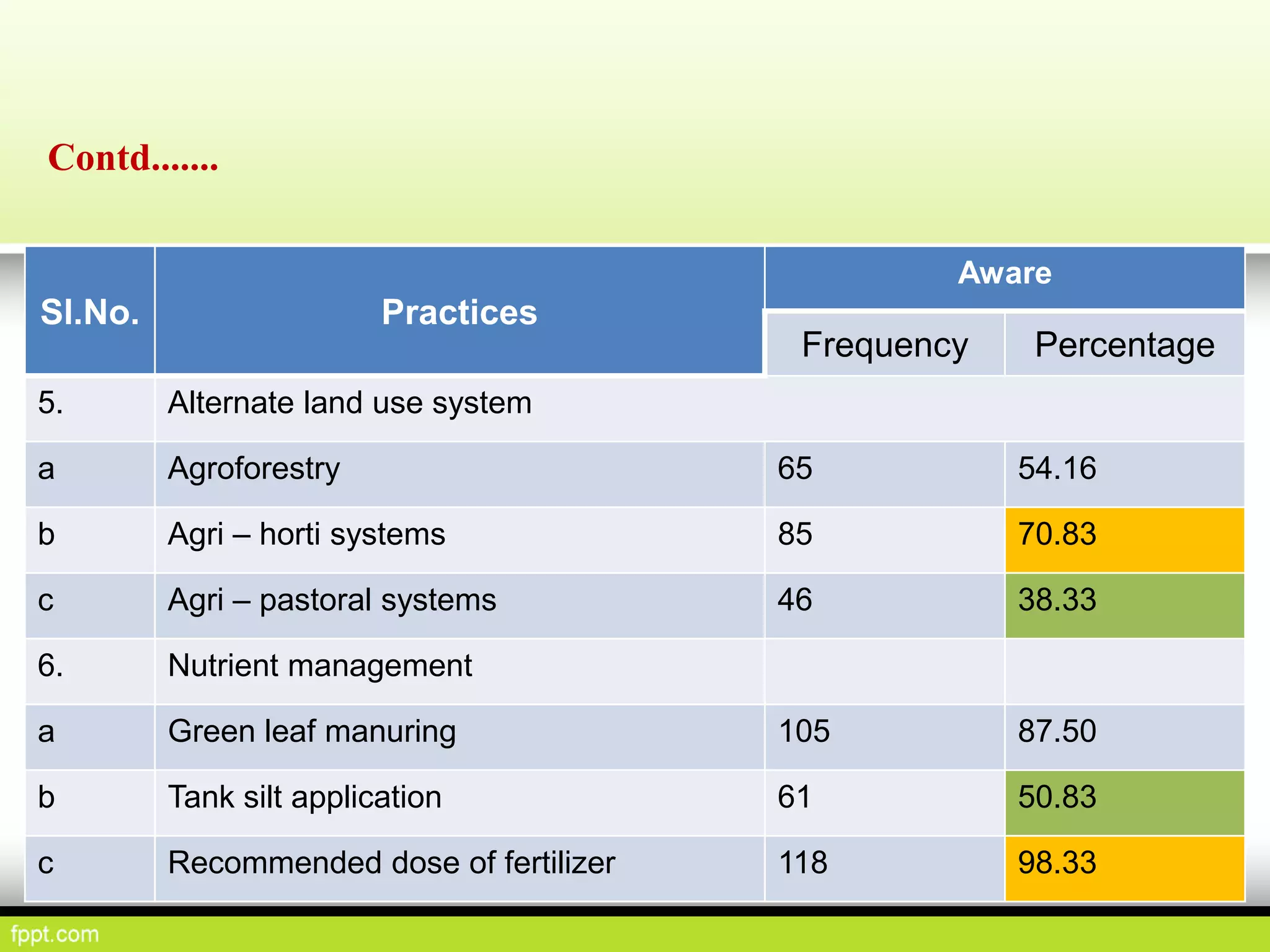 Contd.......

| Sl.No. | Practices | Aware | |
|---|---|---|---|
| | | Frequency | Percentage |
| 5. | Alternate land use system | | |
| a | Agroforestry | 65 | 54.16 |
| b | Agri – horti systems | 85 | 70.83 |
| c | Agri – pastoral systems | 46 | 38.33 |
| 6. | Nutrient management | | |
| a | Green leaf manuring | 105 | 87.50 |
| b | Tank silt application | 61 | 50.83 |
| c | Recommended dose of fertilizer | 118 | 98.33 |

fppt.com